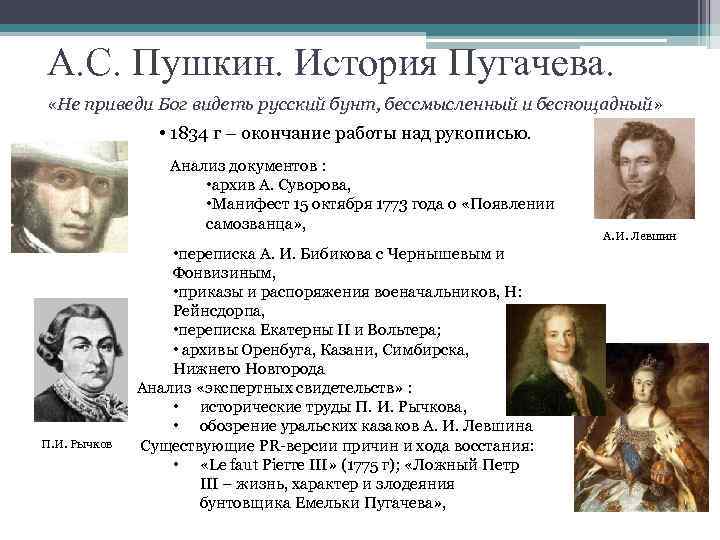 А.С. Пушкин. История Пугачева.

«Не приведи Бог видеть русский бунт, бессмысленный и беспощадный»

• 1834 г – окончание работы над рукописью.

Анализ документов :

•архив А. Суворова,

•Манифест 15 октября 1773 года о «Появлении самозванца»,

А.И. Левшин

•переписка А. И. Бибикова с Чернышевым и Фонвизиным,

•приказы и распоряжения военачальников, Н: Рейнсдорпа,

•переписка Екатерны II и Вольтера;

• архивы Оренбуга, Казани, Симбирска, Нижнего Новгорода

Анализ «экспертных свидетельств» :

• исторические труды П. И. Рычкова,

• обозрение уральских казаков А. И. Левшина

П.И. Рычков

Существующие PR-версии причин и хода восстания:

• «Le faut Pierre III» (1775 г); «Ложный Петр III – жизнь, характер и злодеяния бунтовщика Емельки Пугачева»,